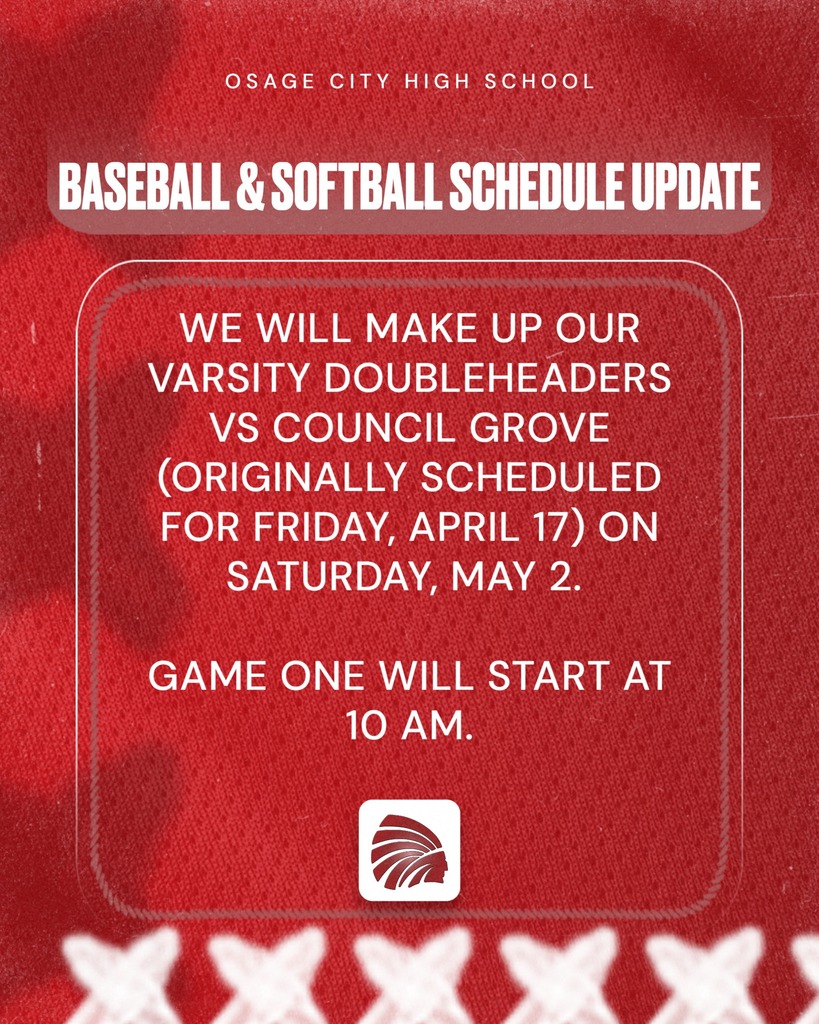 OSAGE CITY HIGH SCHOOL

BASEBALL & SOFTBALL SCHEDULE UPDATE

WE WILL MAKE UP OUR VARSITY DOUBLEHEADERS VS COUNCIL GROVE (ORIGINALLY SCHEDULED FOR FRIDAY, APRIL 17) ON SATURDAY, MAY 2.

GAME ONE WILL START AT 10 AM.